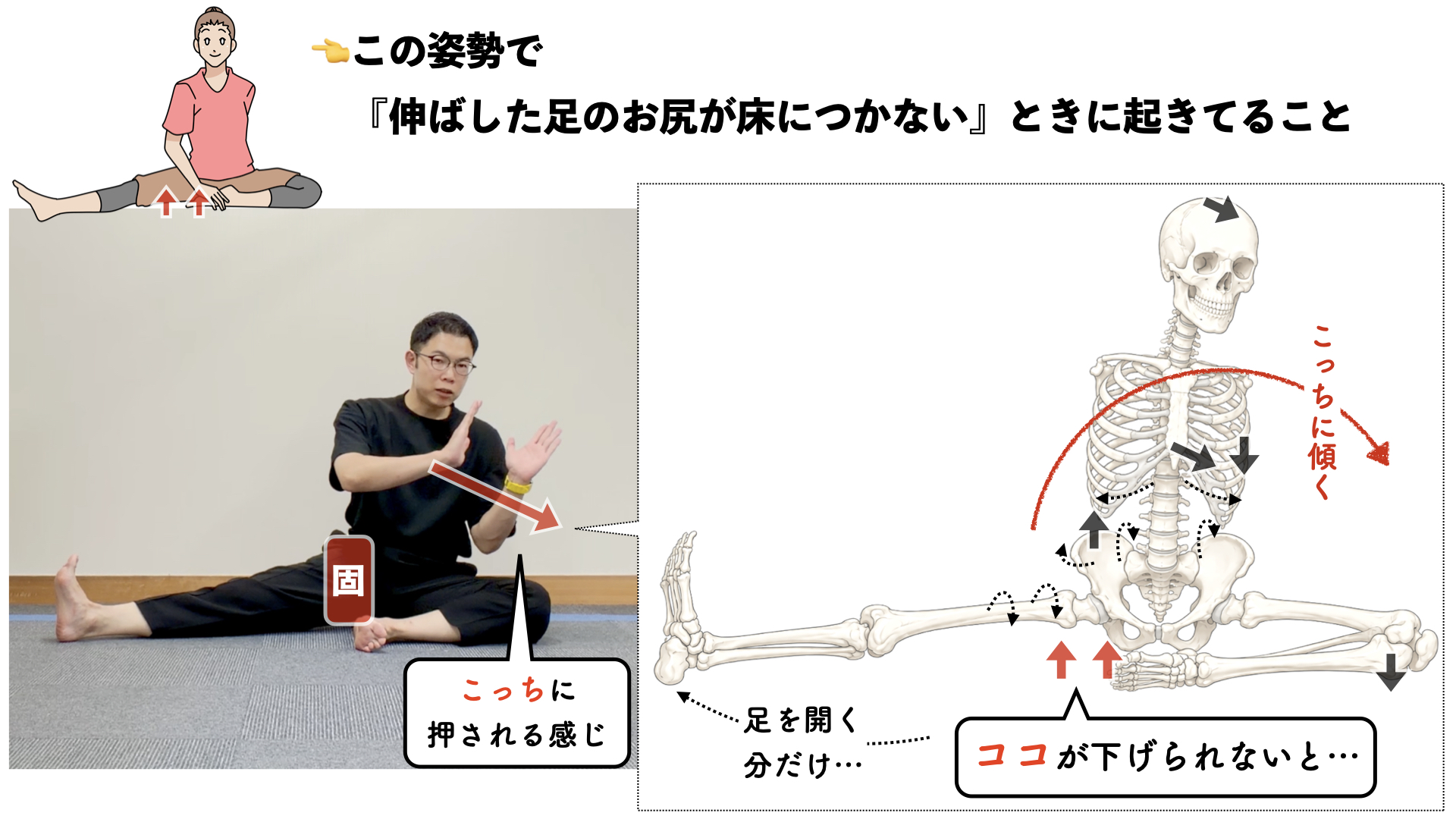 👈この姿勢で

『伸ばした足のお尻が床につかない』ときに起きてること

固

こっちに
押される感じ

こっちに傾く

足を開く
分だけ…

ココが下げられないと…